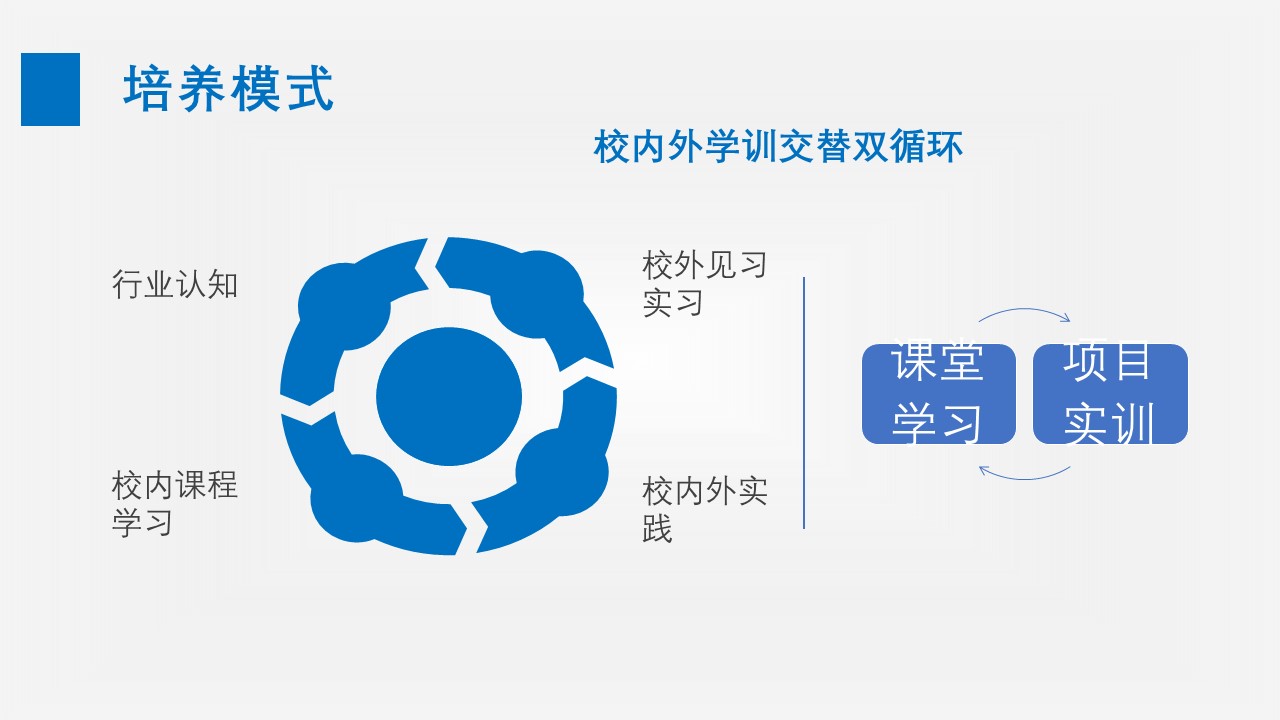 培养模式

校内外学训交替双循环

行业认知

校内课程学习

校外见习实习

校内外实践

课堂学习

项目实训